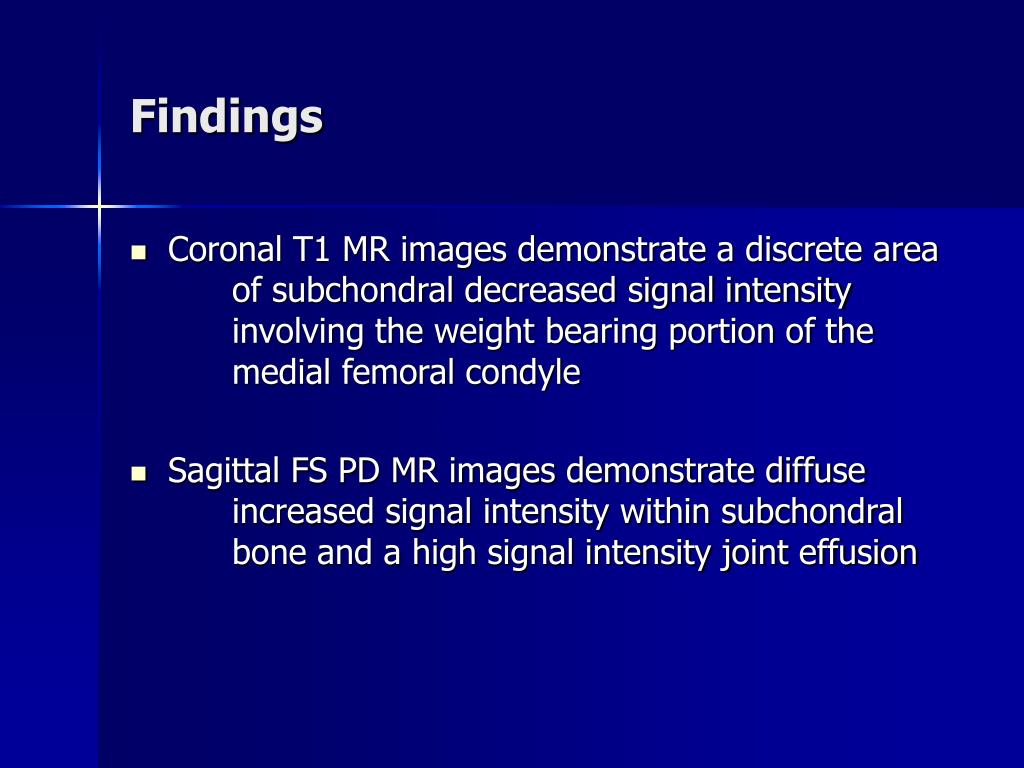 Findings

- Coronal T1 MR images demonstrate a discrete area of subchondral decreased signal intensity involving the weight bearing portion of the medial femoral condyle

- Sagittal FS PD MR images demonstrate diffuse increased signal intensity within subchondral bone and a high signal intensity joint effusion